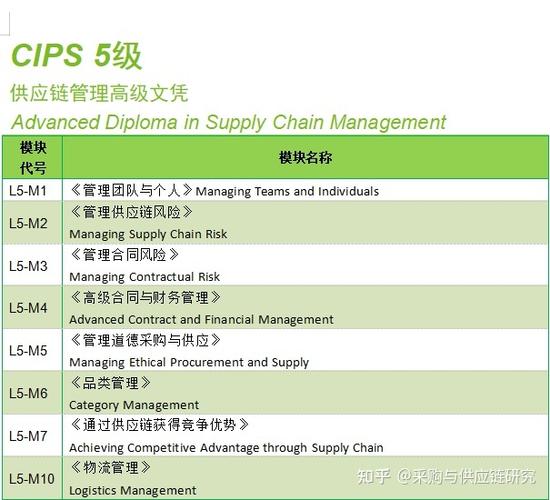 CIPS 5级

供应链管理高级文凭

Advanced Diploma in Supply Chain Management

| 模块代号 | 模块名称 |
|---|---|
| L5-M1 | 《管理团队与个人》Managing Teams and Individuals |
| L5-M2 | 《管理供应链风险》 Managing Supply Chain Risk |
| L5-M3 | 《管理合同风险》 Managing Contractual Risk |
| L5-M4 | 《高级合同与财务管理》 Advanced Contract and Financial Management |
| L5-M5 | 《管理道德采购与供应》 Managing Ethical Procurement and Supply |
| L5-M6 | 《品类管理》 Category Management |
| L5-M7 | 《通过供应链获得竞争优势》 Achieving Competitive Advantage through Supply Chain |
| L5-M10 | 《物流管理》 Logistics Management |

知乎 @采购与供应链研究